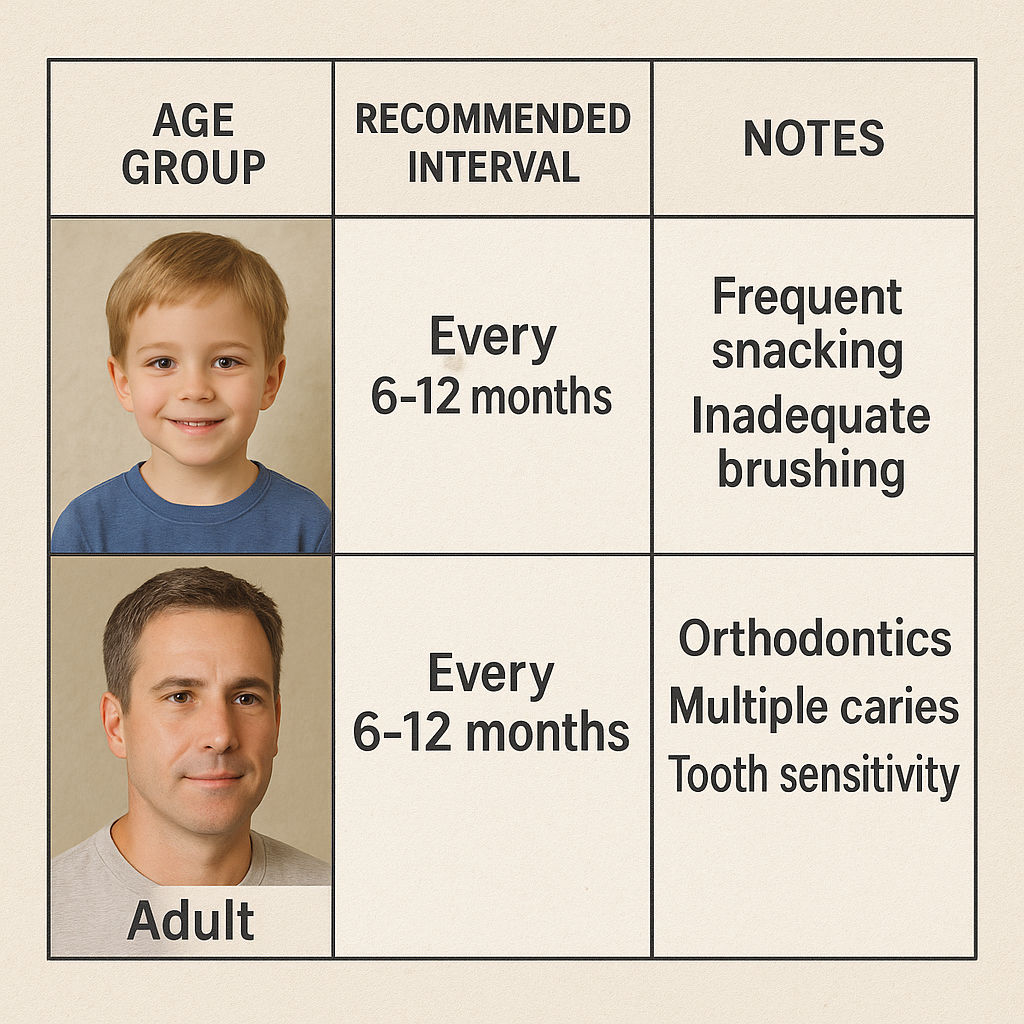 | AGE GROUP | RECOMMENDED INTERVAL | NOTES |
|---|---|---|
|  | Every 6-12 months | Frequent snacking Inadequate brushing |
| Adult | Every 6-12 months | Orthodontics Multiple caries Tooth sensitivity |